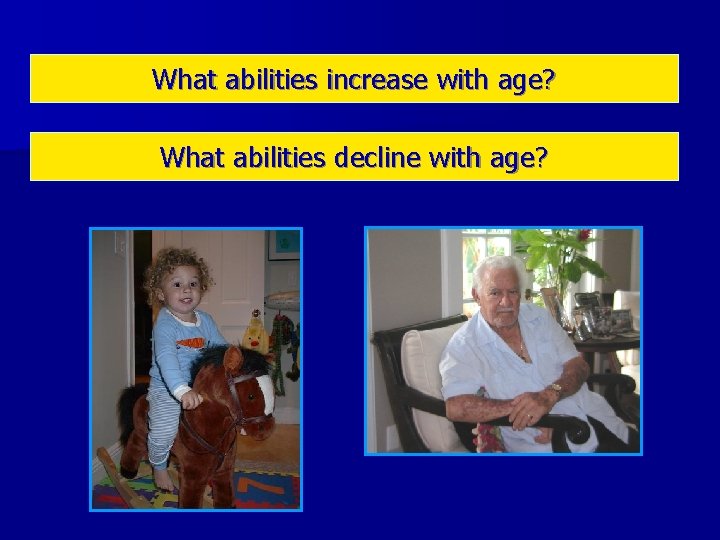 What abilities increase with age?

What abilities decline with age?